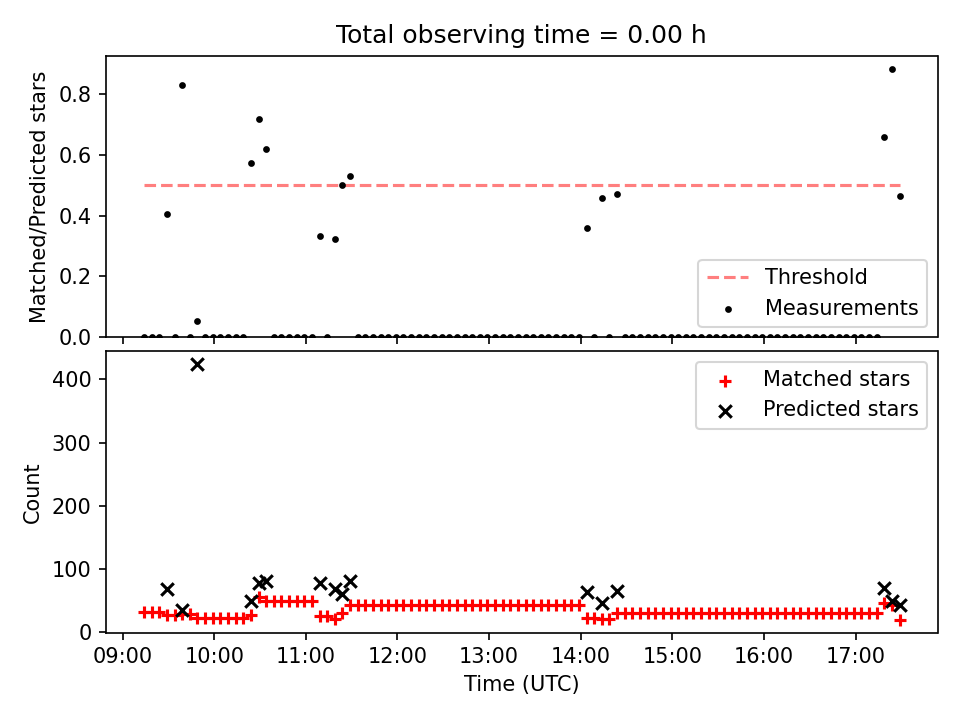 Total observing time = 0.00 h

Matched/Predicted stars

0.8
0.6
0.4
0.2
0.0

Threshold
Measurements

Count

400
300
200
100
0

Matched stars
Predicted stars

09:00 10:00 11:00 12:00 13:00 14:00 15:00 16:00 17:00

Time (UTC)